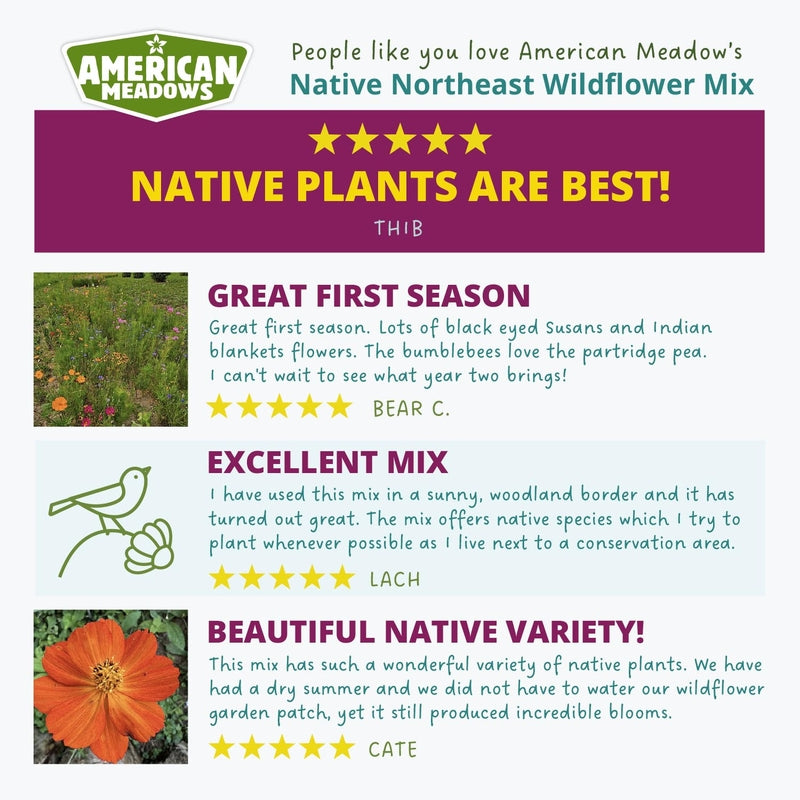 AMERICAN MEADOWS

People like you love American Meadow's
Native Northeast Wildflower Mix

★★★★★
NATIVE PLANTS ARE BEST!
THIB

GREAT FIRST SEASON
Great first season. Lots of black eyed Susans and Indian blankets flowers. The bumblebees love the partridge pea. I can't wait to see what year two brings!
★★★★★ BEAR C.

EXCELLENT MIX
I have used this mix in a sunny, woodland border and it has turned out great. The mix offers native species which I try to plant whenever possible as I live next to a conservation area.
★★★★★ LACH

BEAUTIFUL NATIVE VARIETY!
This mix has such a wonderful variety of native plants. We have had a dry summer and we did not have to water our wildflower garden patch, yet it still produced incredible blooms.
★★★★★ CATE